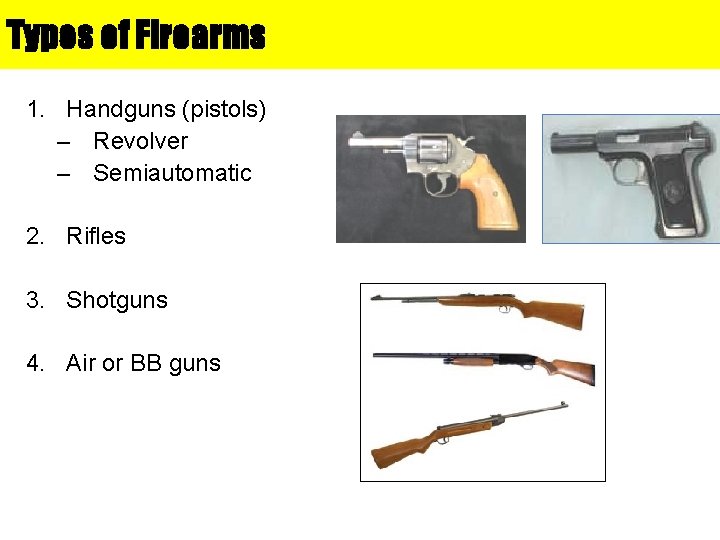 Types of Firearms

1. Handguns (pistols)
– Revolver
– Semiautomatic

2. Rifles

3. Shotguns

4. Air or BB guns